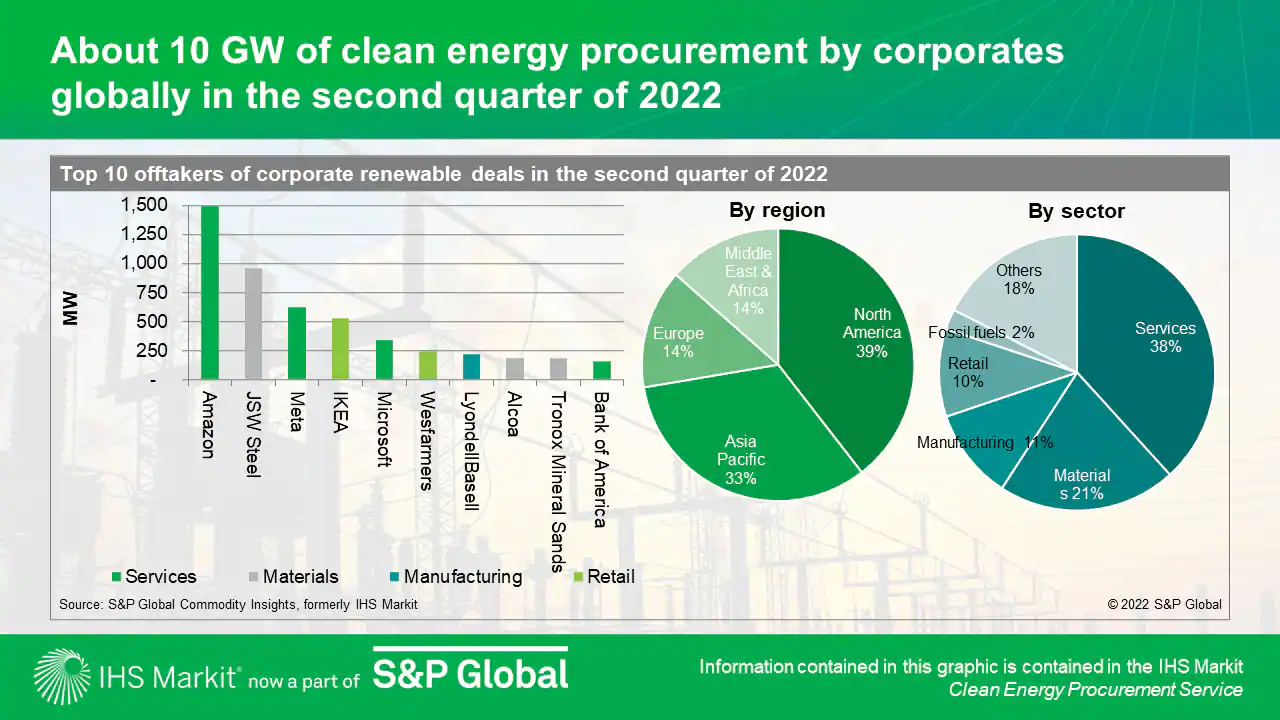 About 10 GW of clean energy procurement by corporates globally in the second quarter of 2022

Top 10 offtakers of corporate renewable deals in the second quarter of 2022

MW

1,500
1,250
1,000
750
500
250
-

Amazon
JSW Steel
Meta
IKEA
Microsoft
Wesfarmers
LyondellBasell
Alcoa
Tronox Mineral Sands
Bank of America

Services
Materials
Manufacturing
Retail

By region

North America 39%
Asia Pacific 33%
Europe 14%
Middle East & Africa 14%

By sector

Services 38%
Material s 21%
Manufacturing 11%
Retail 10%
Fossil fuels 2%
Others 18%

Source: S&P Global Commodity Insights, formerly IHS Markit

© 2022 S&P Global

IHS Markit now a part of S&P Global

Information contained in this graphic is contained in the IHS Markit Clean Energy Procurement Service